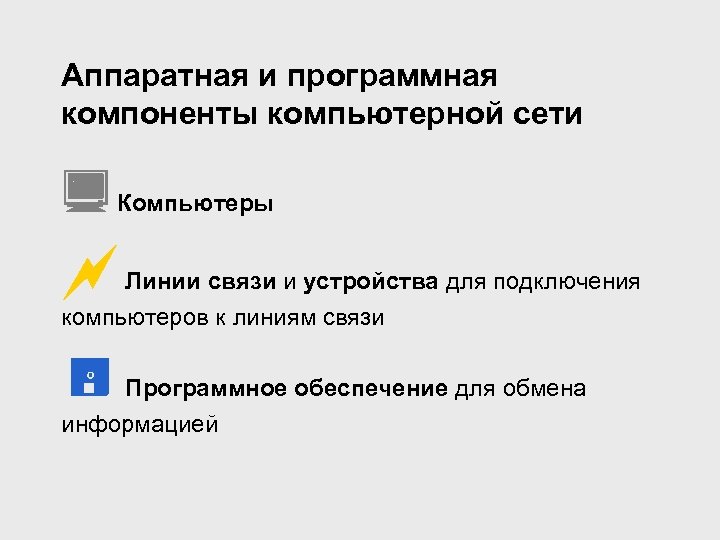 Аппаратная и программная компоненты компьютерной сети

Компьютеры

Линии связи и устройства для подключения компьютеров к линиям связи

Программное обеспечение для обмена информацией